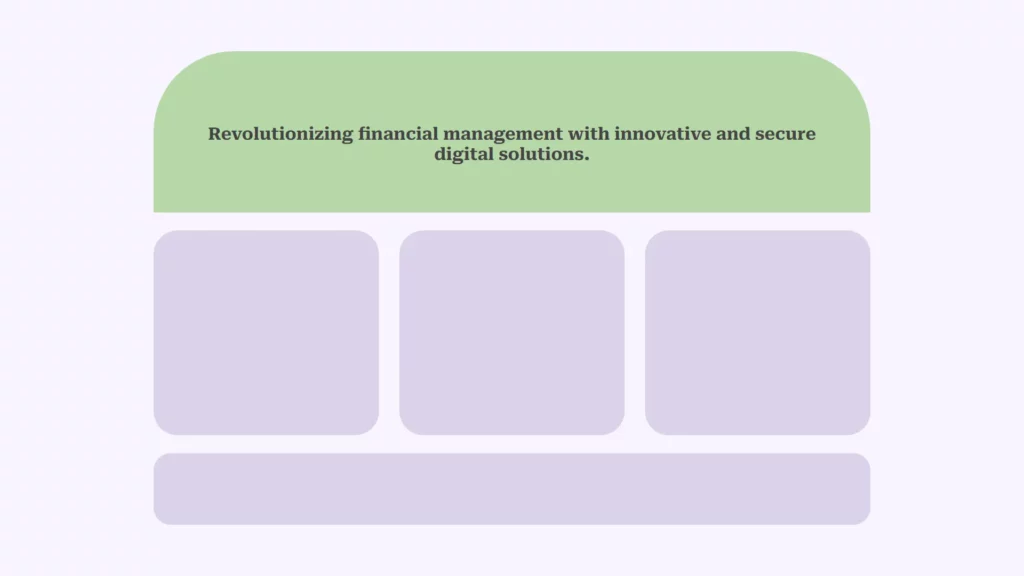 Revolutionizing financial management with innovative and secure digital solutions.